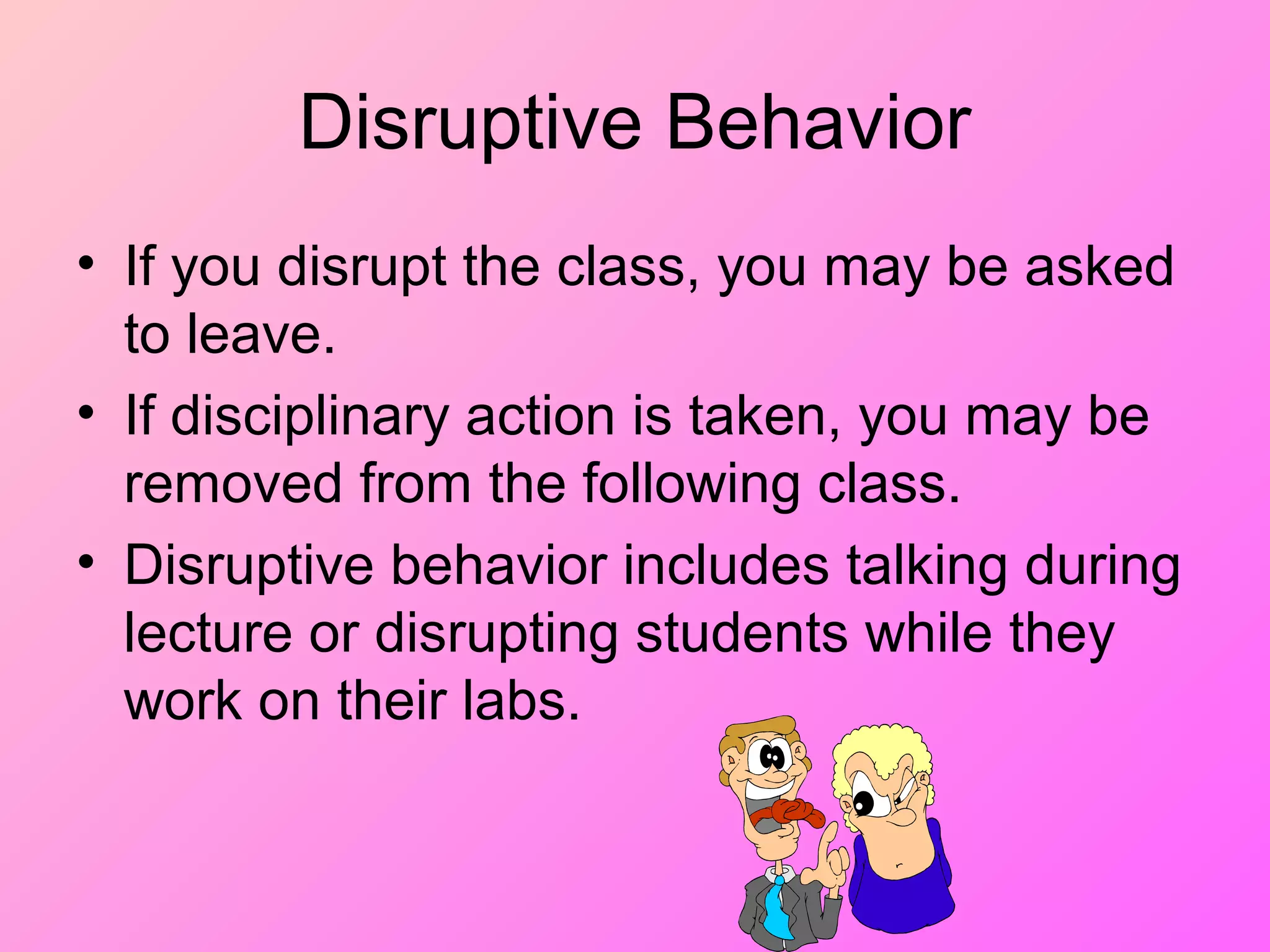 Disruptive Behavior

• If you disrupt the class, you may be asked to leave.

• If disciplinary action is taken, you may be removed from the following class.

• Disruptive behavior includes talking during lecture or disrupting students while they work on their labs.